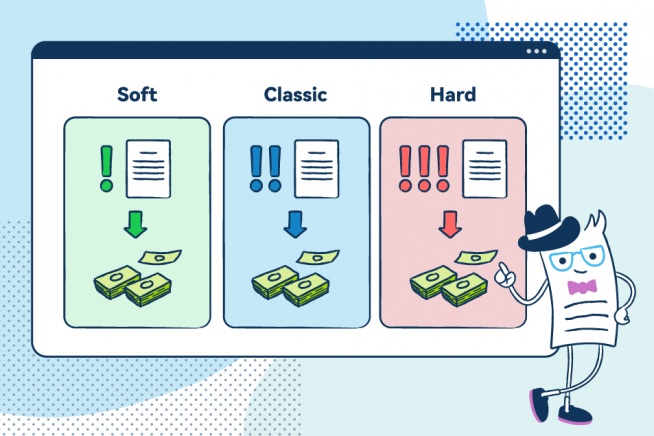 Soft

Classic

Hard